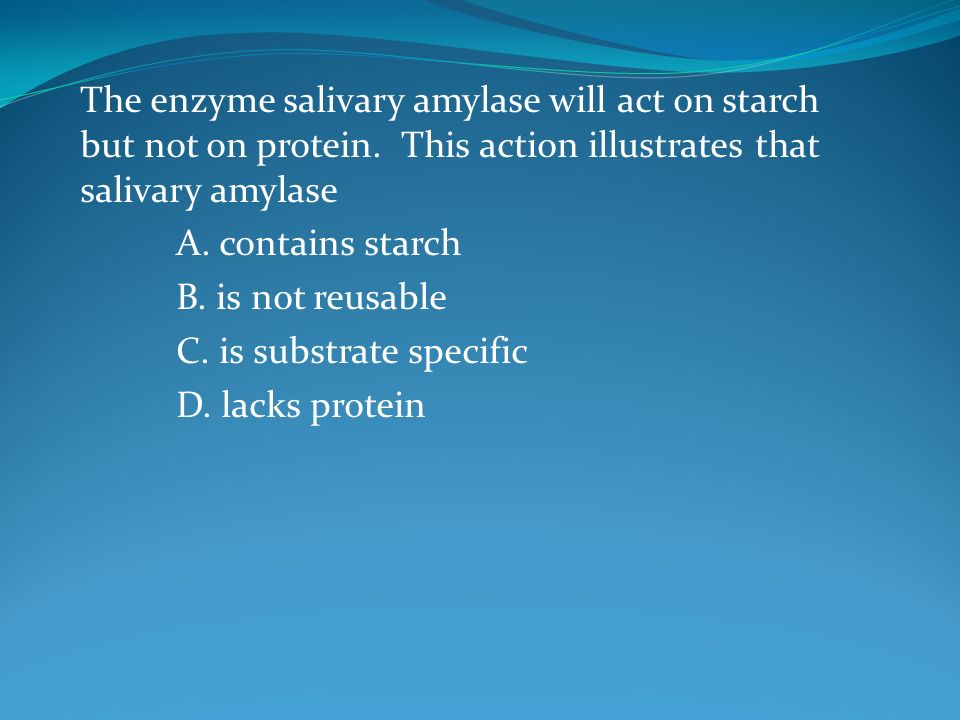 The enzyme salivary amylase will act on starch but not on protein.  This action illustrates that salivary amylase

A. contains starch

B. is not reusable

C. is substrate specific

D. lacks protein